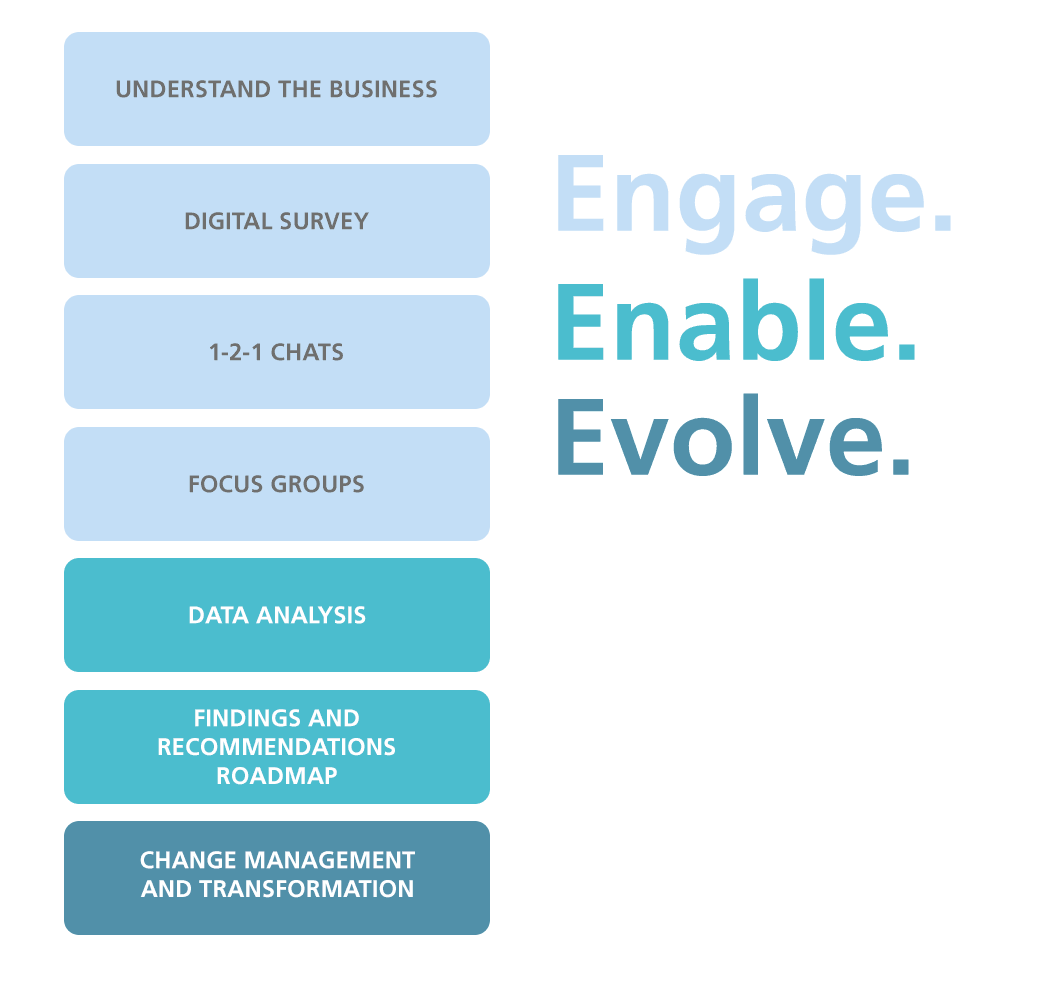 UNDERSTAND THE BUSINESS

DIGITAL SURVEY

1-2-1 CHATS

FOCUS GROUPS

DATA ANALYSIS

FINDINGS AND RECOMMENDATIONS ROADMAP

CHANGE MANAGEMENT AND TRANSFORMATION

Engage.
Enable.
Evolve.